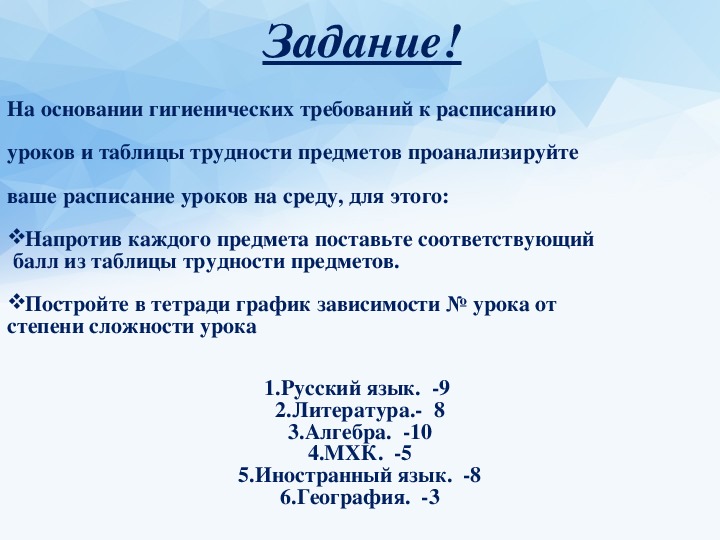 Задание!

На основании гигиенических требований к расписанию уроков и таблицы трудности предметов проанализируйте ваше расписание уроков на среду, для этого:

❖Напротив каждого предмета поставьте соответствующий балл из таблицы трудности предметов.

❖Постройте в тетради график зависимости № урока от степени сложности урока

1.Русский язык. -9
2.Литература.- 8
3.Алгебра. -10
4.МХК. -5
5.Иностранный язык. -8
6.География. -3